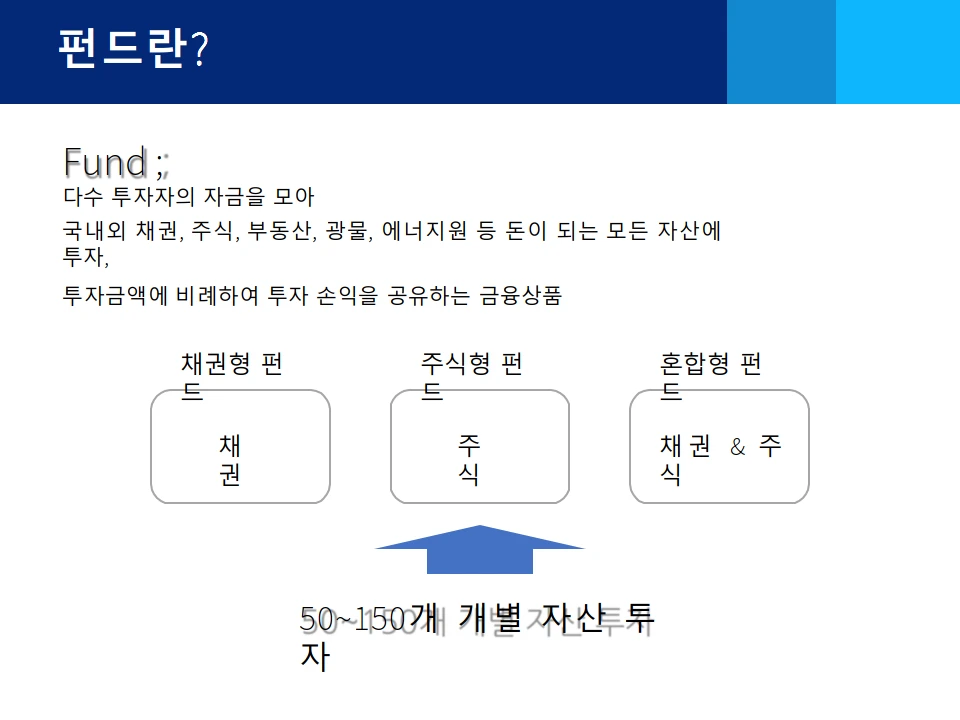 펀드란?

Fund ;
다수 투자자의 자금을 모아

국내외 채권, 주식, 부동산, 광물, 에너지원 등 돈이 되는 모든 자산에 투자,

투자금액에 비례하여 투자 손익을 공유하는 금융상품

채권형 펀드

채권

주식형 펀드

주식

혼합형 펀드

채권 & 주식

50~150개 개별 자산 투자